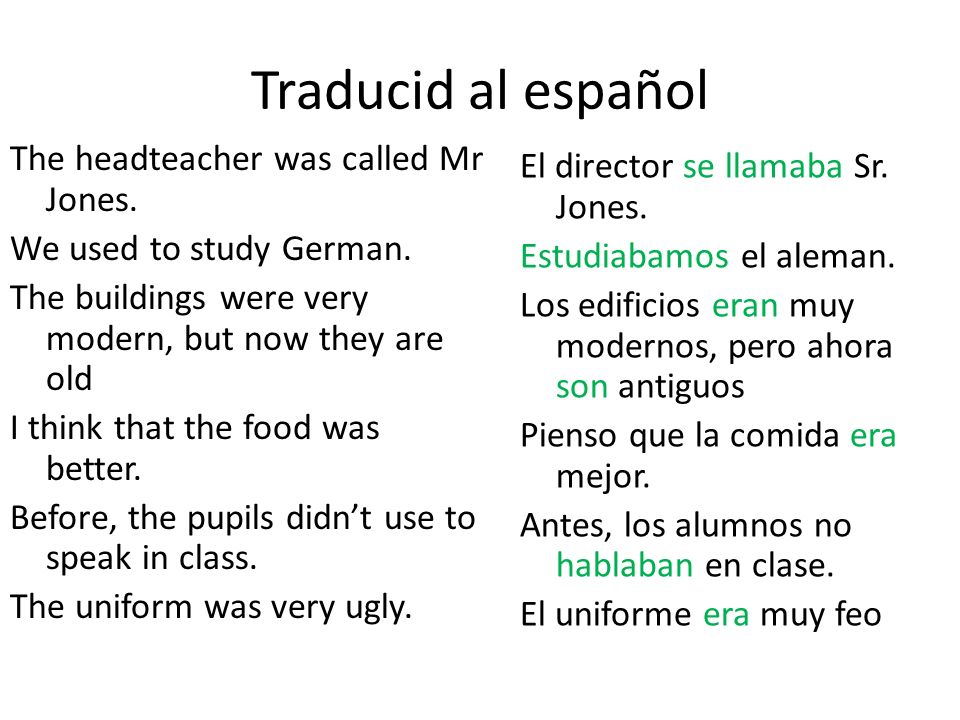 Traducid al español

The headteacher was called Mr Jones.

We used to study German.

The buildings were very modern, but now they are old

I think that the food was better.

Before, the pupils didn't use to speak in class.

The uniform was very ugly.

El director se llamaba Sr. Jones.

Estudiabamos el aleman.

Los edificios eran muy modernos, pero ahora son antiguos

Pienso que la comida era mejor.

Antes, los alumnos no hablaban en clase.

El uniforme era muy feo